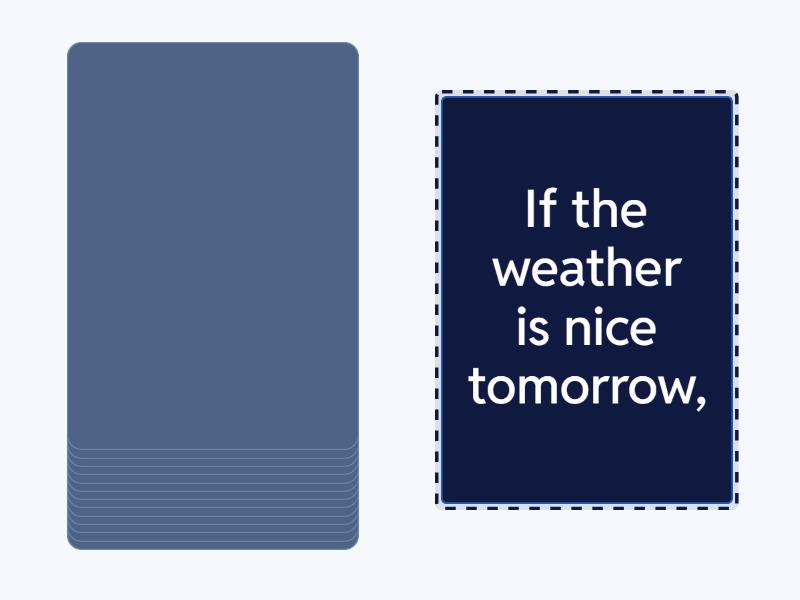 If the weather is nice tomorrow,